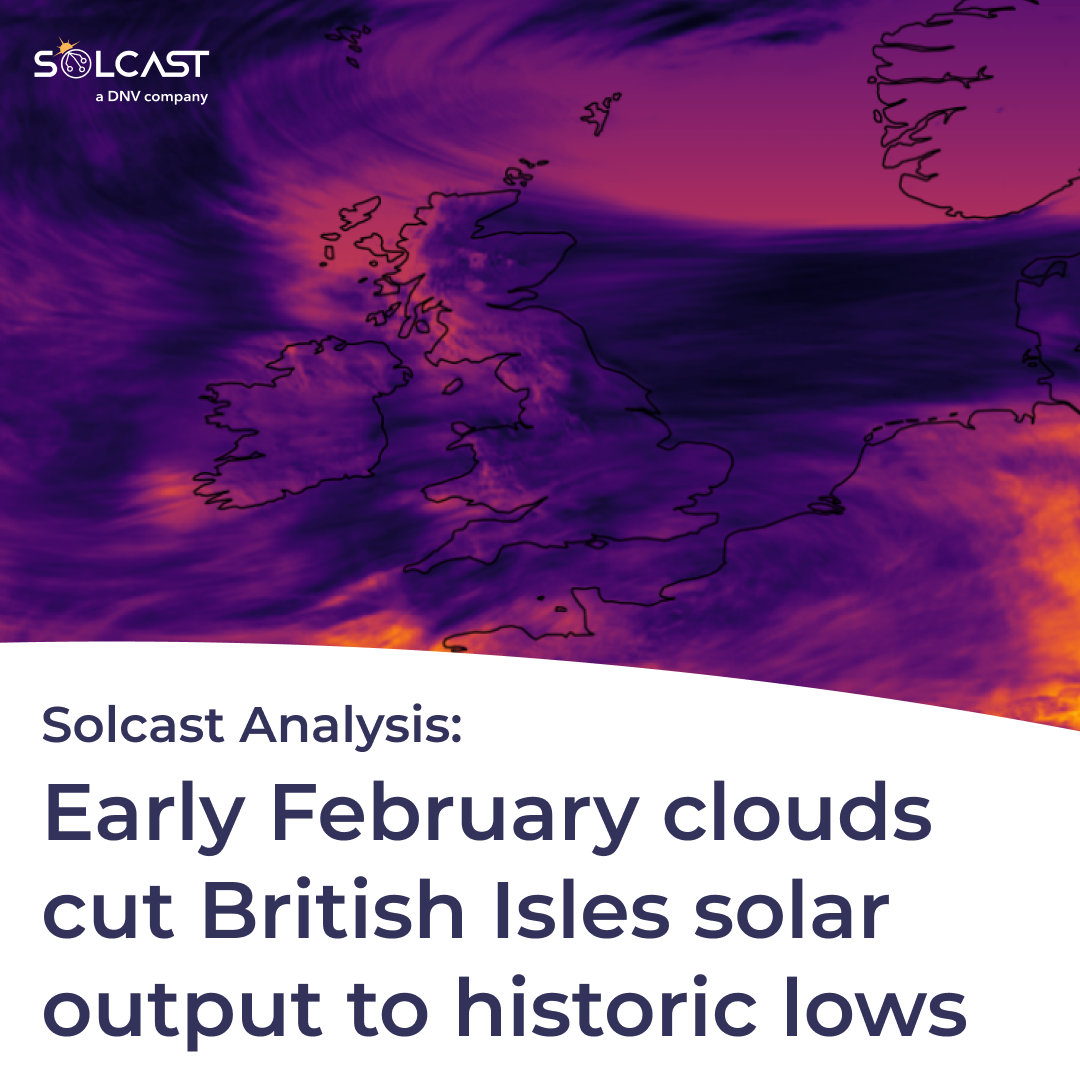 SOLCAST
a DNV company

Solcast Analysis:

Early February clouds cut British Isles solar output to historic lows